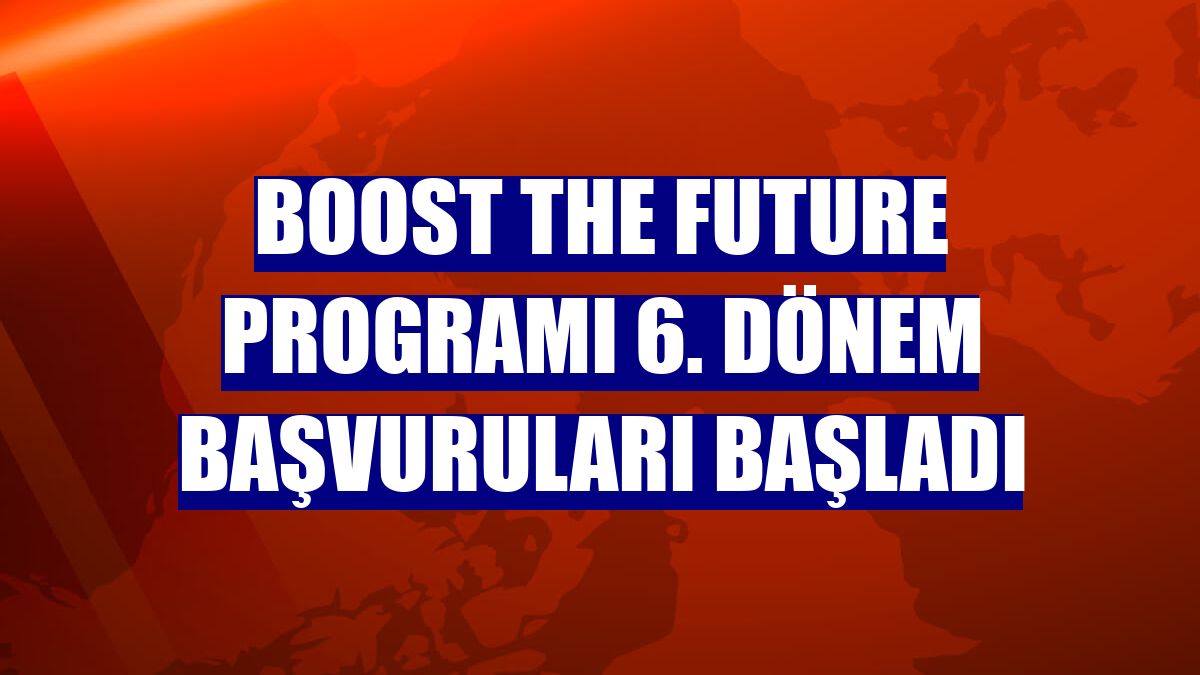 BOOST THE FUTURE PROGRAMI 6. DÖNEM BAŞVURULARI BAŞLADI